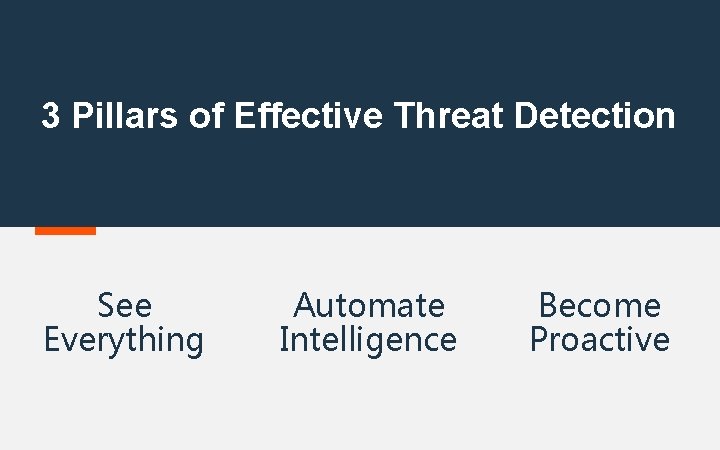 3 Pillars of Effective Threat Detection

See Everything

Automate Intelligence

Become Proactive